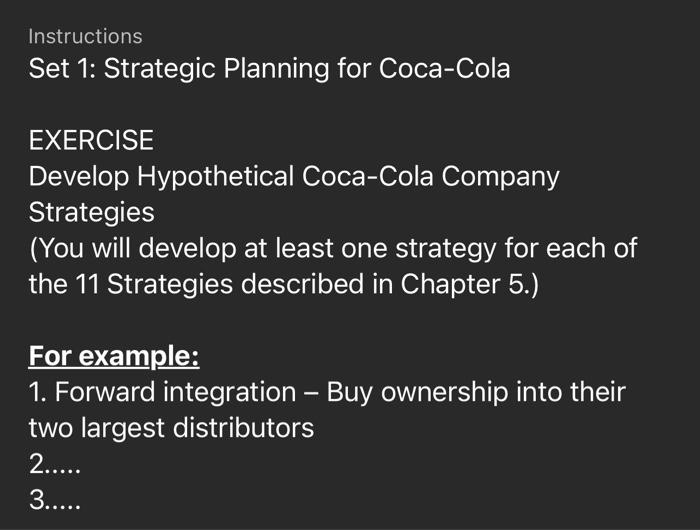 Instructions
Set 1: Strategic Planning for Coca-Cola

EXERCISE
Develop Hypothetical Coca-Cola Company Strategies
(You will develop at least one strategy for each of the 11 Strategies described in Chapter 5.)

For example:
1. Forward integration – Buy ownership into their two largest distributors
2.....
3.....